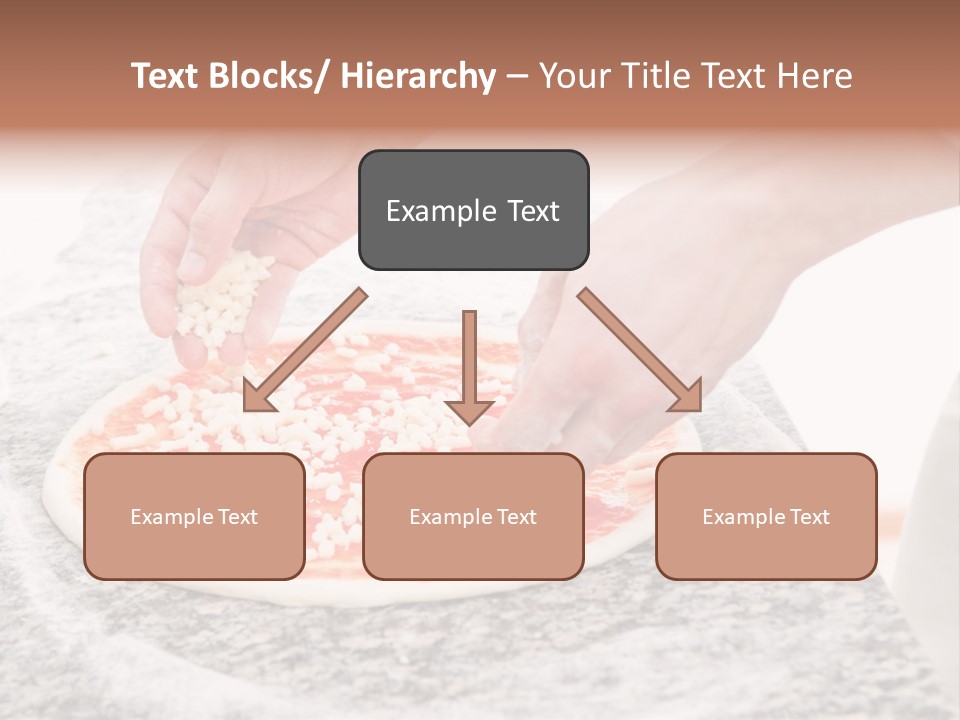 Text Blocks/ Hierarchy – Your Title Text Here

Example Text

Example Text

Example Text

Example Text